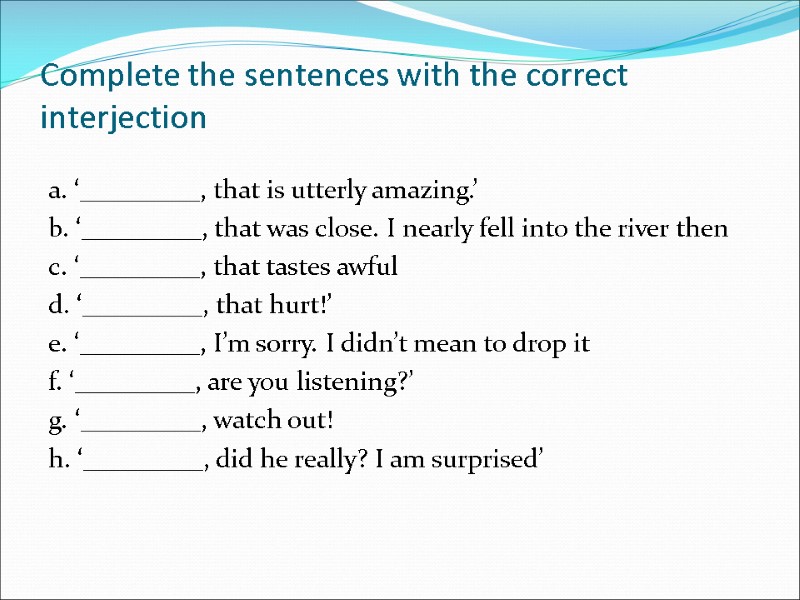 Complete the sentences with the correct interjection

a. ‘_________, that is utterly amazing.’
b. ‘_________, that was close. I nearly fell into the river then
c. ‘_________, that tastes awful
d. ‘_________, that hurt!’
e. ‘_________, I’m sorry. I didn’t mean to drop it
f. ‘_________, are you listening?’
g. ‘_________, watch out!
h. ‘_________, did he really? I am surprised’